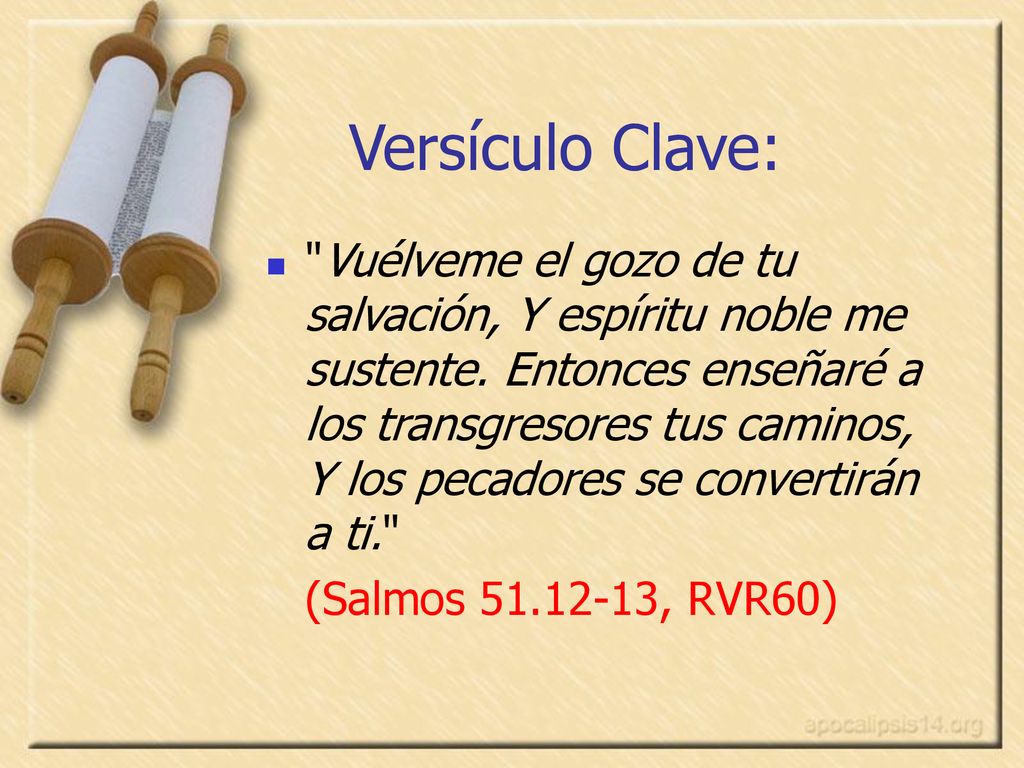 Versículo Clave:

"Vuélveme el gozo de tu salvación, Y espíritu noble me sustente. Entonces enseñaré a los transgresores tus caminos, Y los pecadores se convertirán a ti."

(Salmos 51.12-13, RVR60)

apocalipsis14.org